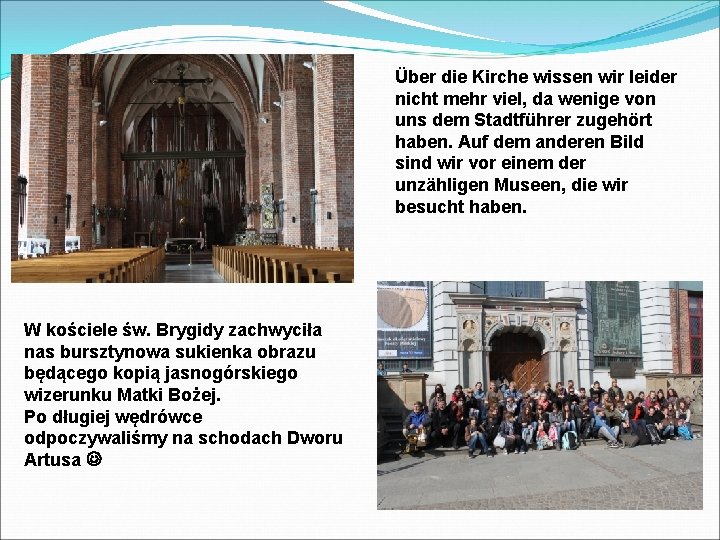 Über die Kirche wissen wir leider nicht mehr viel, da wenige von uns dem Stadtführer zugehört haben. Auf dem anderen Bild sind wir vor einem der unzähligen Museen, die wir besucht haben.

W kościele św. Brygidy zachwyciła nas bursztynowa sukienka obrazu będącego kopią jasnogórskiego wizerunku Matki Bożej.
Po długiej wędrówce odpoczywaliśmy na schodach Dworu Artusa ☺